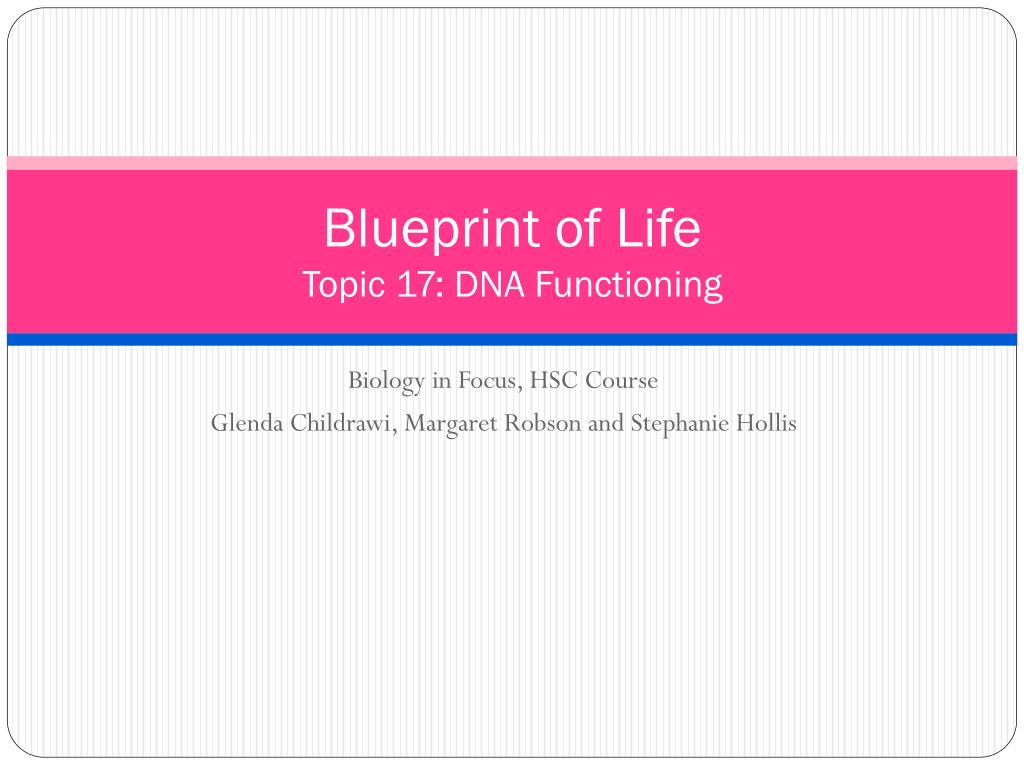 Blueprint of Life
Topic 17: DNA Functioning

Biology in Focus, HSC Course
Glenda Childrawi, Margaret Robson and Stephanie Hollis